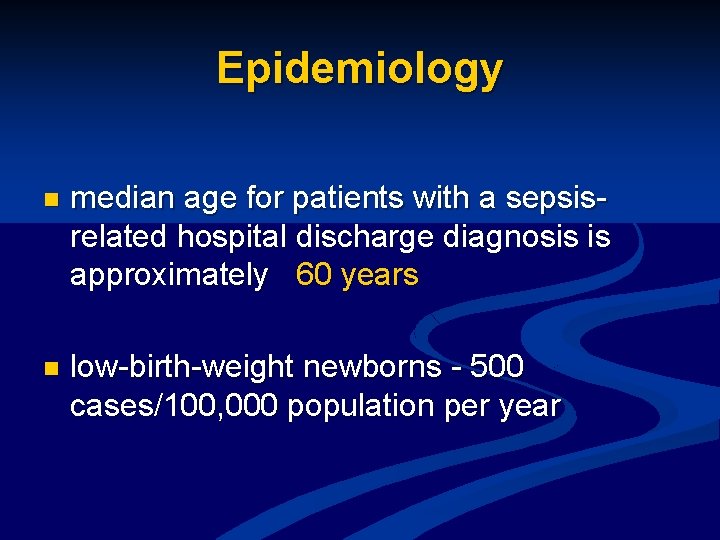 Epidemiology

- median age for patients with a sepsis-related hospital discharge diagnosis is approximately 60 years

- low-birth-weight newborns - 500 cases/100,000 population per year